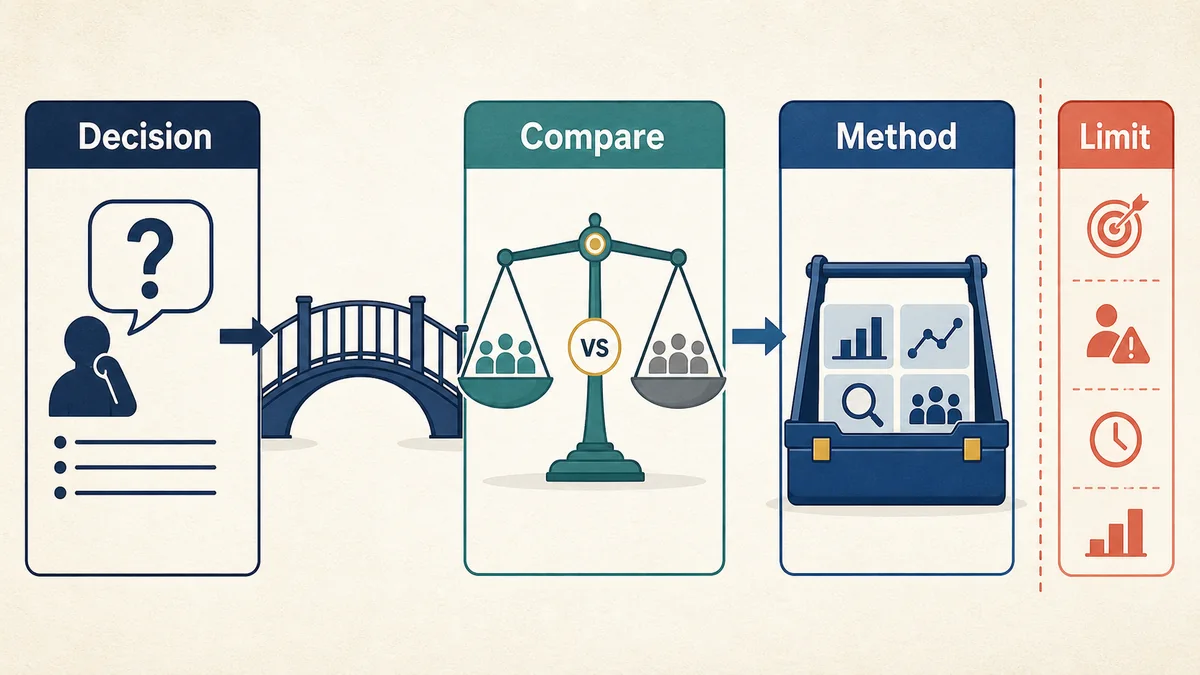 Decision

?

Compare

VS

Method

Limit